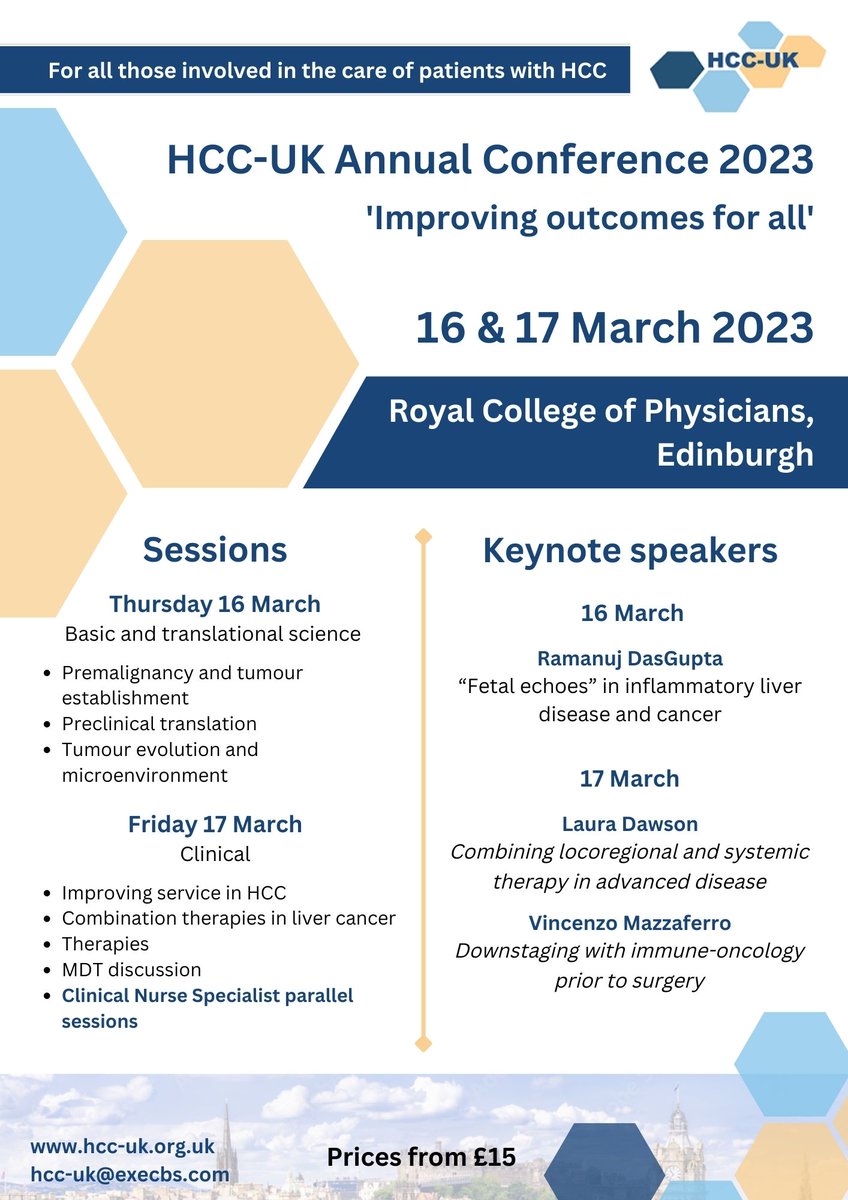 For all those involved in the care of patients with HCC

HCC-UK

HCC-UK Annual Conference 2023

'Improving outcomes for all'

16 & 17 March 2023

Royal College of Physicians, Edinburgh

Sessions

Thursday 16 March
Basic and translational science

- Premalignancy and tumour establishment
- Preclinical translation
- Tumour evolution and microenvironment

Friday 17 March
Clinical

- Improving service in HCC
- Combination therapies in liver cancer
- Therapies
- MDT discussion
- Clinical Nurse Specialist parallel sessions

Keynote speakers

16 March

Ramanuj DasGupta
“Fetal echoes” in inflammatory liver disease and cancer

17 March

Laura Dawson
Combining locoregional and systemic therapy in advanced disease

Vincenzo Mazzaferro
Downstaging with immune-oncology prior to surgery

www.hcc-uk.org.uk
hcc-uk@execbs.com

Prices from £15